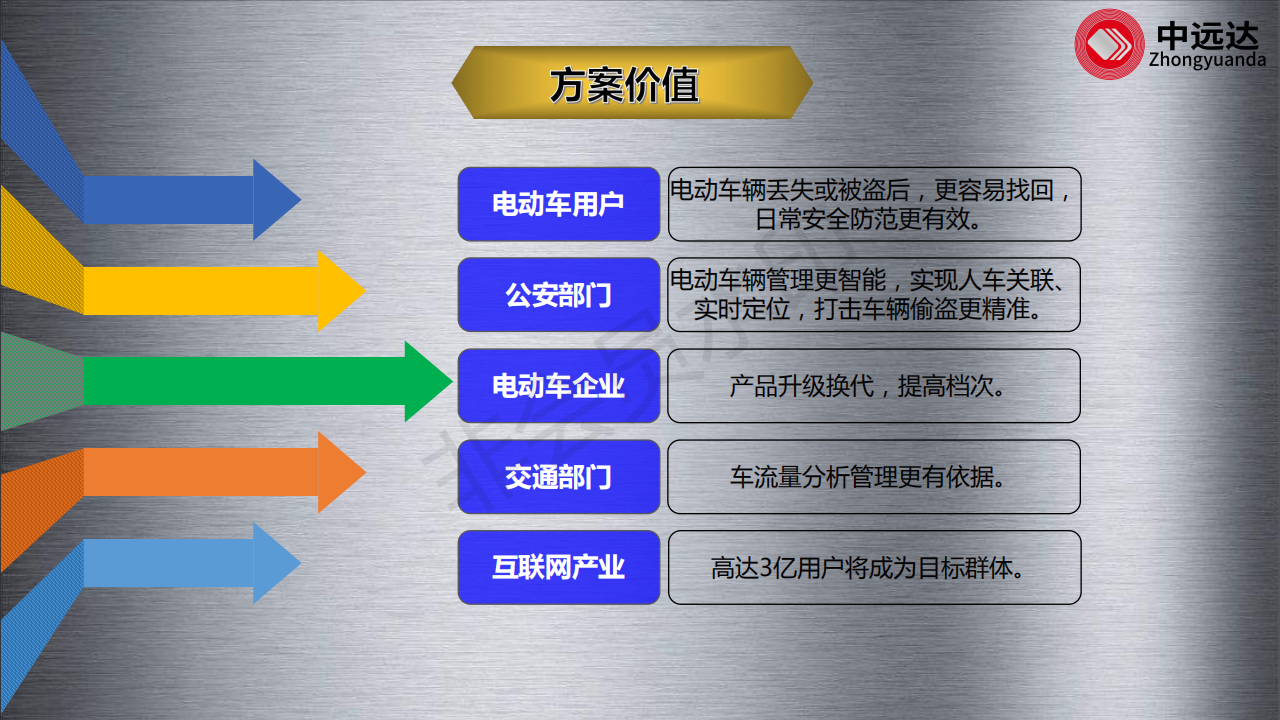 中远达
Zhongyuanda

方案价值

电动车用户
电动车辆丢失或被盗后，更容易找回，日常安全防范更有效。

公安部门
电动车辆管理更智能，实现人车关联、实时定位，打击车辆偷盗更精准。

电动车企业
产品升级换代，提高档次。

交通部门
车流量分析管理更有依据。

互联网产业
高达3亿用户将成为目标群体。